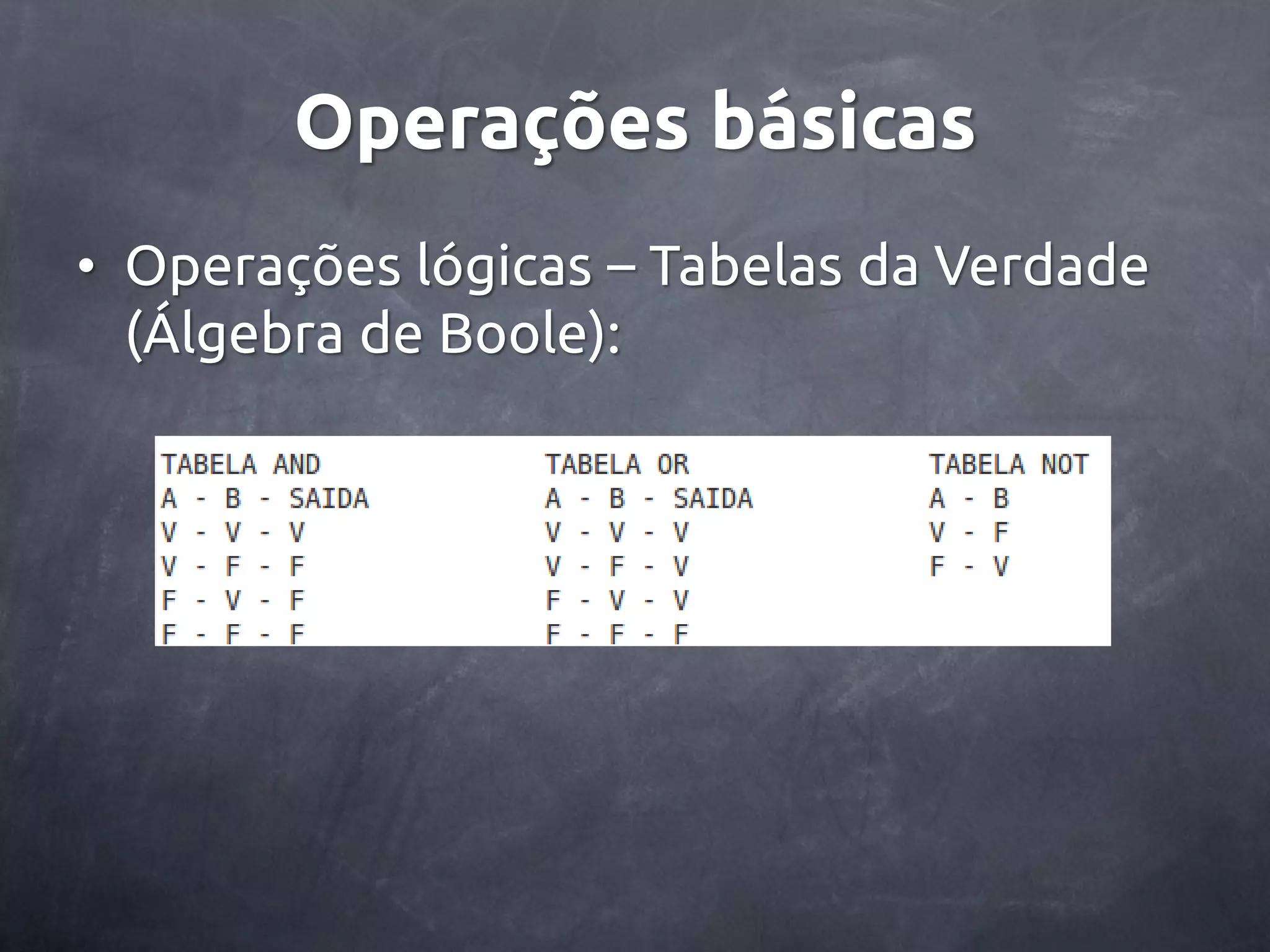 Operações básicas

• Operações lógicas – Tabelas da Verdade (Álgebra de Boole):

TABELA AND
A - B - SAIDA
V - V - V
V - F - F
F - V - F
F - F - F

TABELA OR
A - B - SAIDA
V - V - V
V - F - V
F - V - V
F - F - F

TABELA NOT
A - B
V - F
F - V